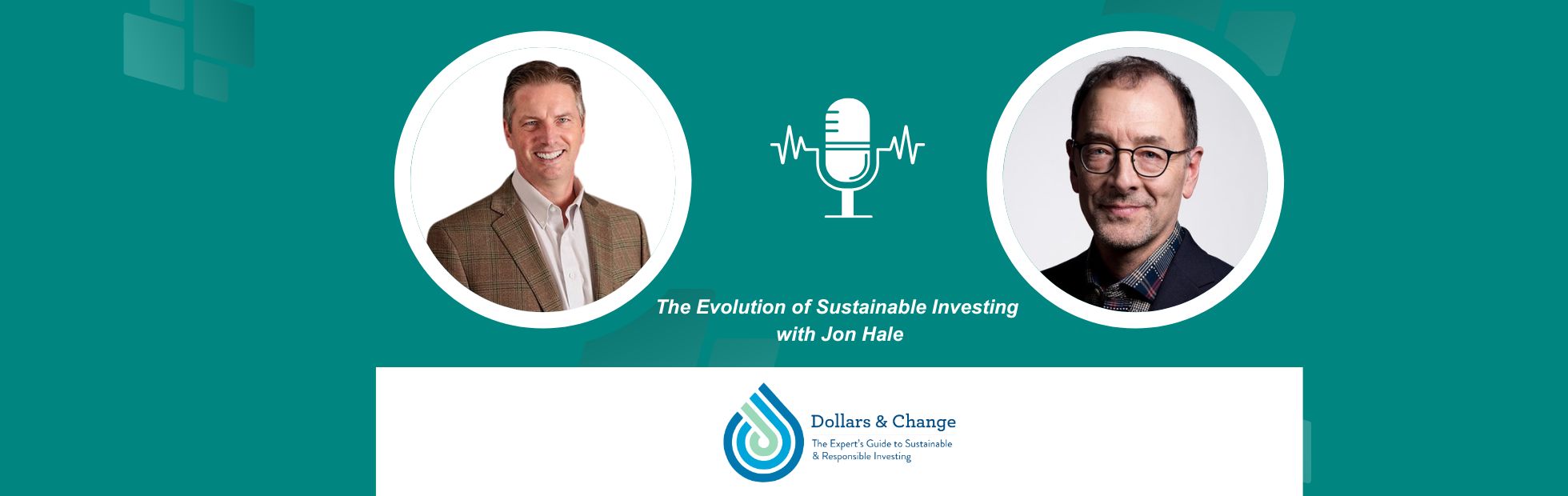 The Evolution of Sustainable Investing with Jon Hale

Dollars & Change

The Expert's Guide to Sustainable & Responsible Investing